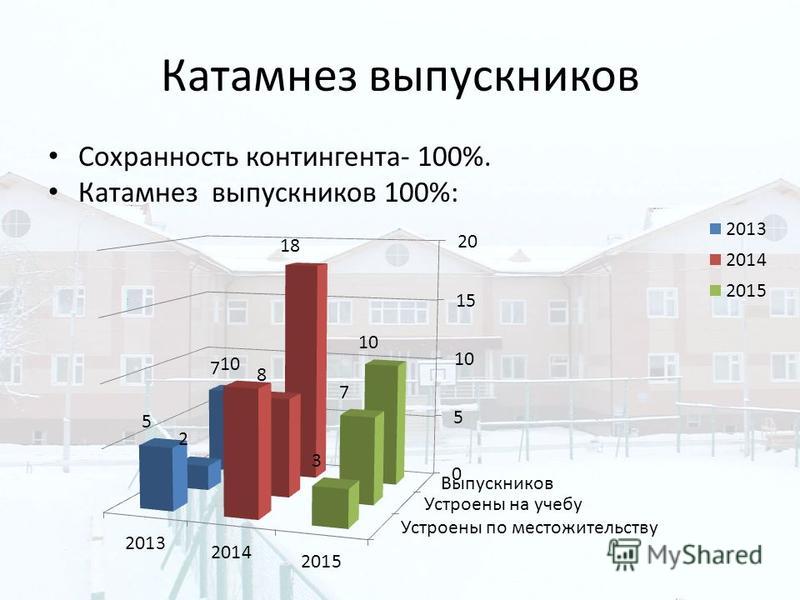 Катамнез выпускников

• Сохранность контингента- 100%.
• Катамнез выпускников 100%:

2013
2014
2015

20
15
10
5
0

18
10
7
10
8
7
5
2
3

Выпускников
Устроены на учебу
Устроены по местожительству

2013
2014
2015

MyShared